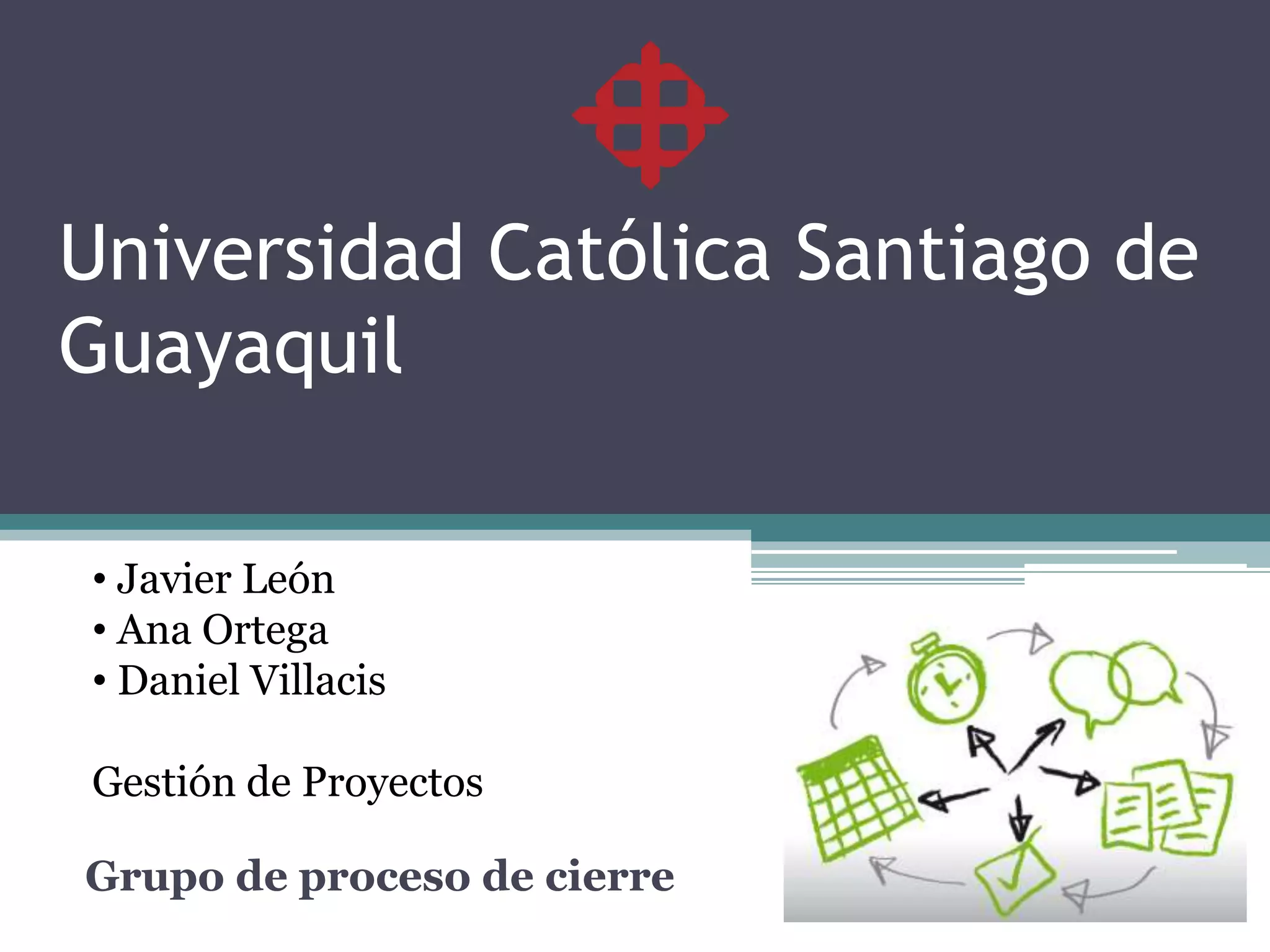 Universidad Católica Santiago de Guayaquil

• Javier León
• Ana Ortega
• Daniel Villacis

Gestión de Proyectos

Grupo de proceso de cierre